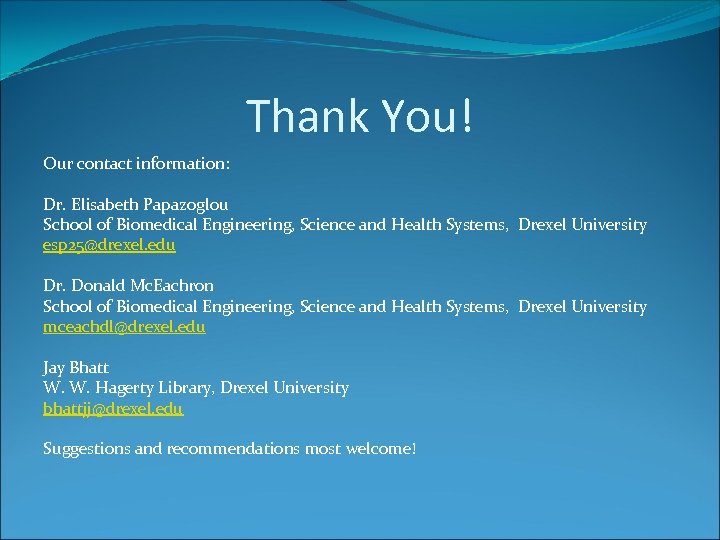 Thank You!

Our contact information:

Dr. Elisabeth Papazoglou
School of Biomedical Engineering, Science and Health Systems, Drexel University
esp25@drexel.edu

Dr. Donald McEachron
School of Biomedical Engineering, Science and Health Systems, Drexel University
mceachdl@drexel.edu

Jay Bhatt
W. W. Hagerty Library, Drexel University
bhattjj@drexel.edu

Suggestions and recommendations most welcome!